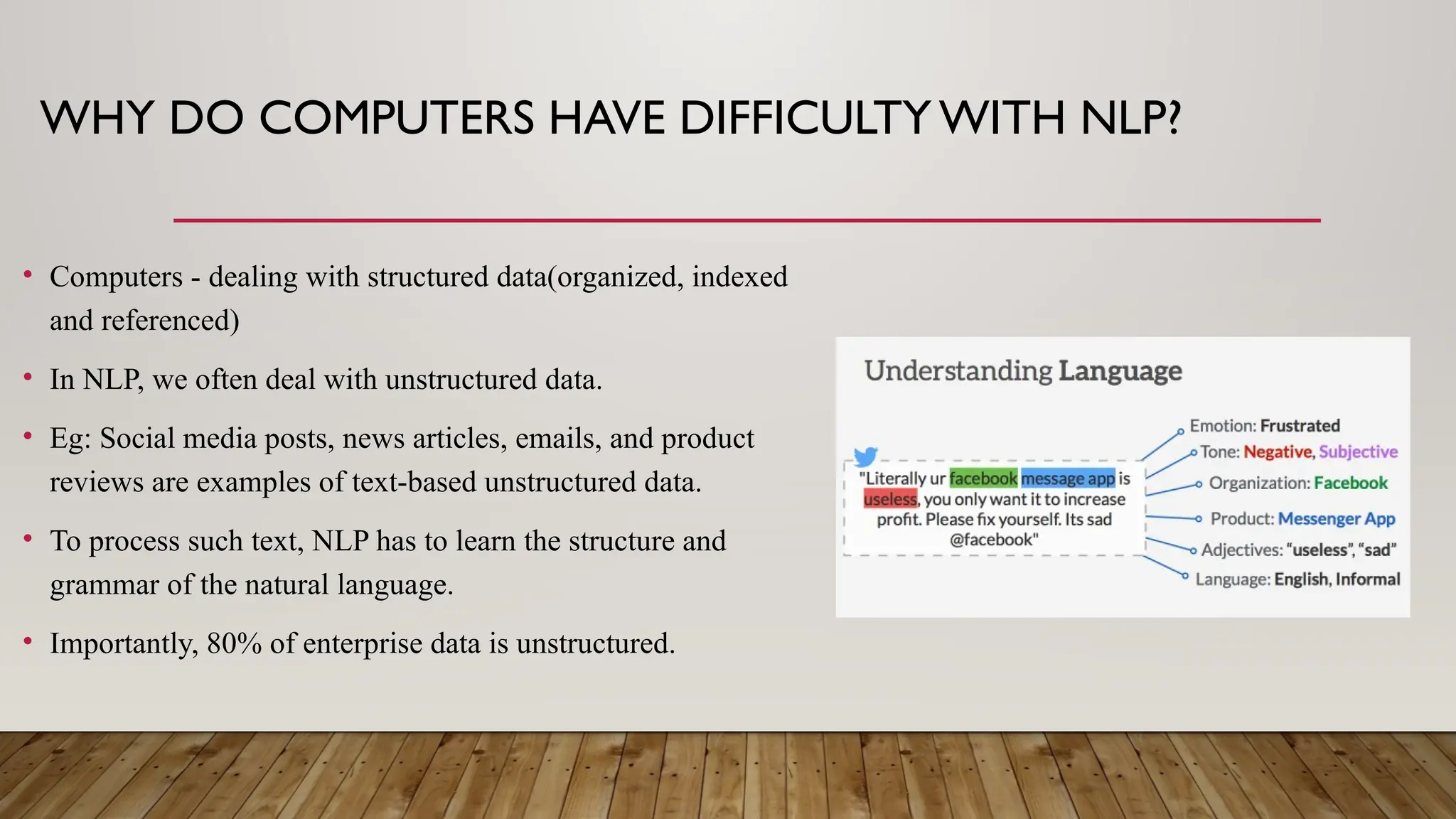 WHY DO COMPUTERS HAVE DIFFICULTY WITH NLP?

• Computers - dealing with structured data(organized, indexed and referenced)

• In NLP, we often deal with unstructured data.

• Eg: Social media posts, news articles, emails, and product reviews are examples of text-based unstructured data.

• To process such text, NLP has to learn the structure and grammar of the natural language.

• Importantly, 80% of enterprise data is unstructured.

Understanding Language

"Literally ur facebook message app is useless, you only want it to increase profit. Please fix yourself. Its sad @facebook"

Emotion: Frustrated
Tone: Negative, Subjective
Organization: Facebook
Product: Messenger App
Adjectives: "useless", "sad"
Language: English, Informal